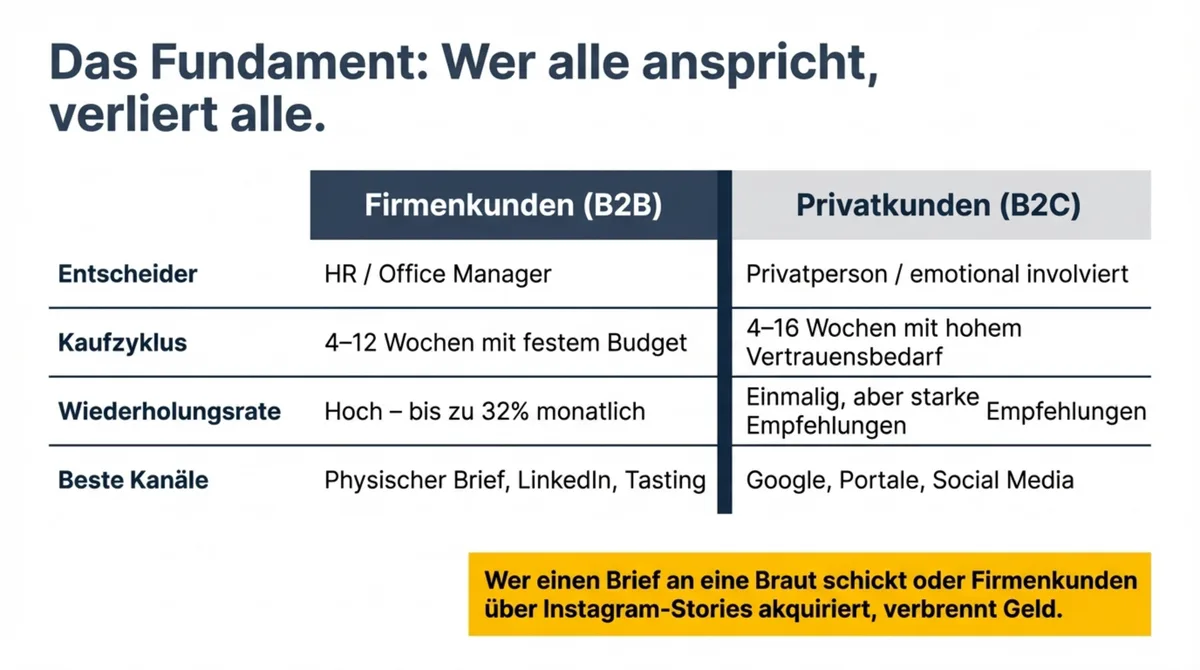 Das Fundament: Wer alle anspricht, verliert alle.

| | Firmenkunden (B2B) | Privatkunden (B2C) |
|---|---|---|
| Entscheider | HR / Office Manager | Privatperson / emotional involviert |
| Kaufzyklus | 4–12 Wochen mit festem Budget | 4–16 Wochen mit hohem Vertrauensbedarf |
| Wiederholungsrate | Hoch – bis zu 32% monatlich | Einmalig, aber starke Empfehlungen Empfehlungen |
| Beste Kanäle | Physischer Brief, LinkedIn, Tasting | Google, Portale, Social Media |

Wer einen Brief an eine Braut schickt oder Firmenkunden über Instagram-Stories akquiriert, verbrennt Geld.